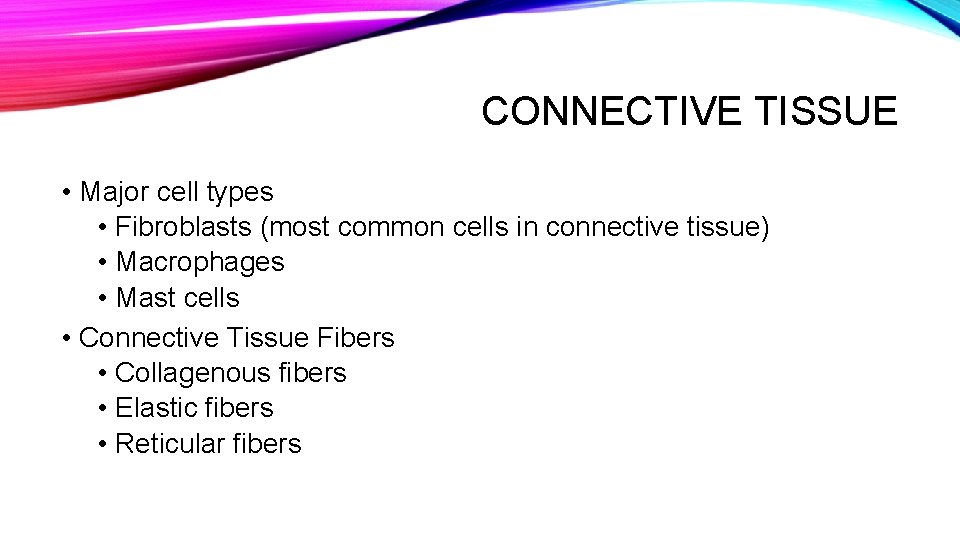 CONNECTIVE TISSUE

• Major cell types
  • Fibroblasts (most common cells in connective tissue)
  • Macrophages
  • Mast cells
• Connective Tissue Fibers
  • Collagenous fibers
  • Elastic fibers
  • Reticular fibers